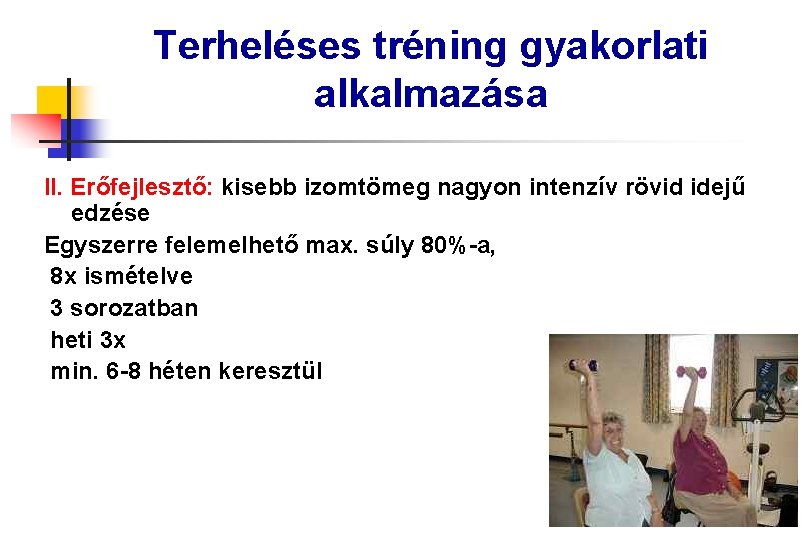 Terheléses tréning gyakorlati alkalmazása

II. Erőfejlesztő: kisebb izomtömeg nagyon intenzív rövid idejű edzése

Egyszerre felemelhető max. súly 80%-a,
8x ismételve
3 sorozatban
heti 3x
min. 6-8 héten keresztül